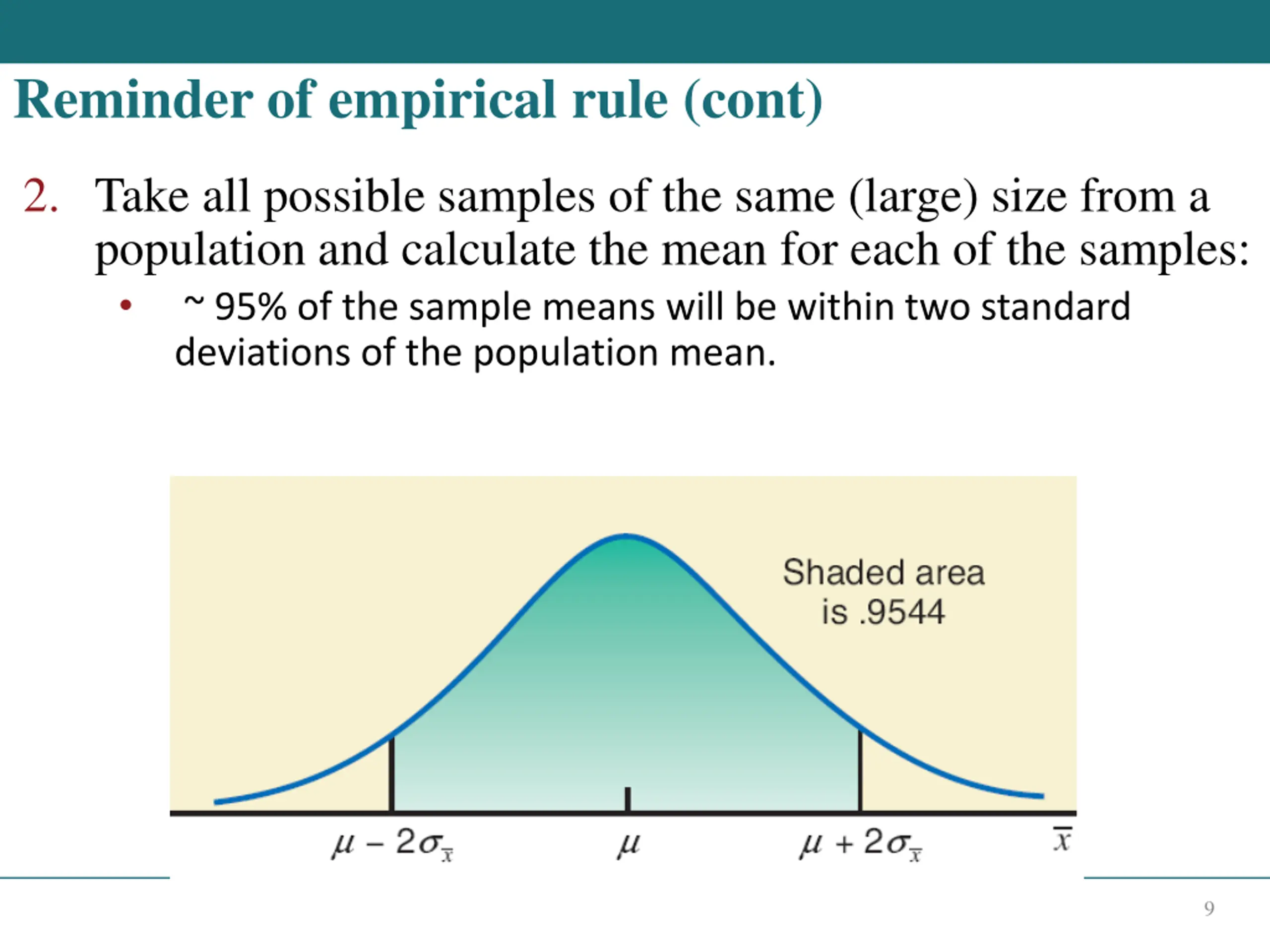 Reminder of empirical rule (cont)

2. Take all possible samples of the same (large) size from a population and calculate the mean for each of the samples:

• ~ 95% of the sample means will be within two standard deviations of the population mean.

Shaded area is .9544

$\mu - 2\sigma_{\bar{x}}$ $\mu$ $\mu + 2\sigma_{\bar{x}}$ $\bar{x}$

9